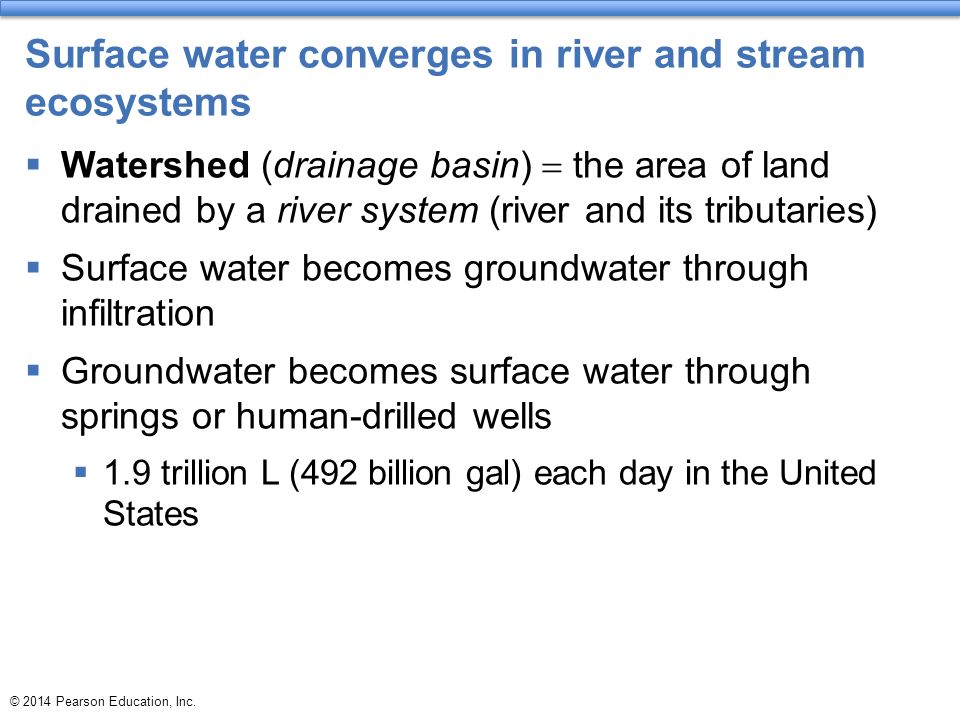 Surface water converges in river and stream ecosystems

▪ Watershed (drainage basin) = the area of land drained by a river system (river and its tributaries)

▪ Surface water becomes groundwater through infiltration

▪ Groundwater becomes surface water through springs or human-drilled wells

▪ 1.9 trillion L (492 billion gal) each day in the United States

© 2014 Pearson Education, Inc.